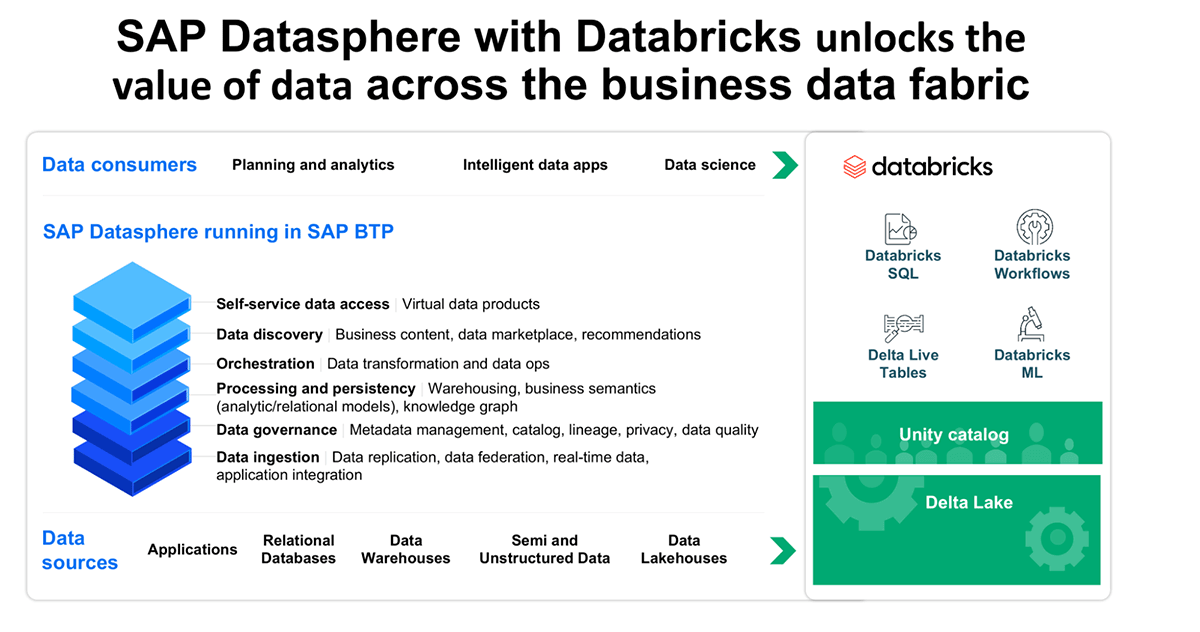 SAP Datasphere with Databricks unlocks the value of data across the business data fabric

Data consumers Planning and analytics Intelligent data apps Data science

SAP Datasphere running in SAP BTP

Self-service data access | Virtual data products
Data discovery | Business content, data marketplace, recommendations
Orchestration | Data transformation and data ops
Processing and persistency | Warehousing, business semantics (analytic/relational models), knowledge graph
Data governance | Metadata management, catalog, lineage, privacy, data quality
Data ingestion | Data replication, data federation, real-time data, application integration

Data sources Applications Relational Databases Data Warehouses Semi and Unstructured Data Data Lakehouses

databricks

Databricks SQL
Databricks Workflows
Delta Live Tables
Databricks ML

Unity catalog

Delta Lake